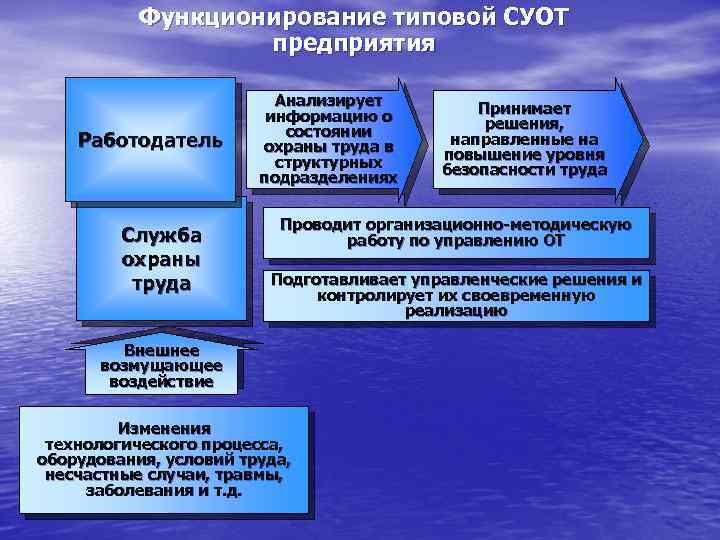 Функционирование типовой СУОТ предприятия

Работодатель

Анализирует информацию о состоянии охраны труда в структурных подразделениях

Принимает решения, направленные на повышение уровня безопасности труда

Служба охраны труда

Проводит организационно-методическую работу по управлению ОТ

Подготавливает управленческие решения и контролирует их своевременную реализацию

Внешнее возмущающее воздействие

Изменения технологического процесса, оборудования, условий труда, несчастные случаи, травмы, заболевания и т.д.